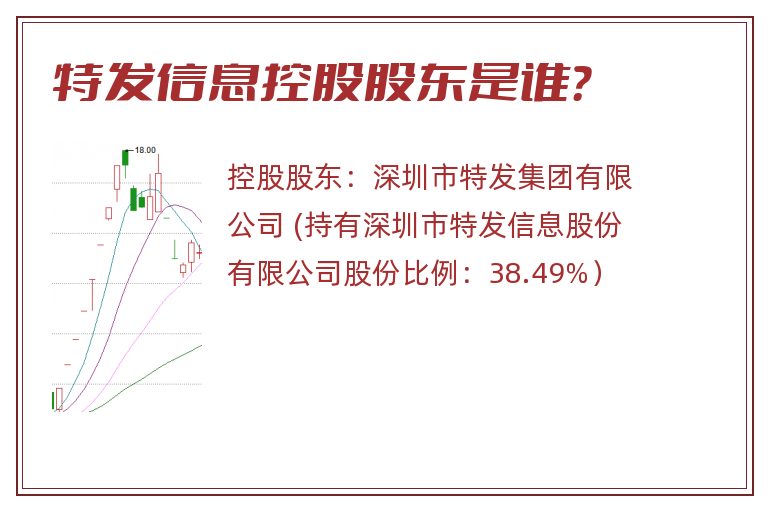 特发信息控股股东是谁?

18.00

控股股东：深圳市特发集团有限公司 (持有深圳市特发信息股份有限公司股份比例：38.49%）